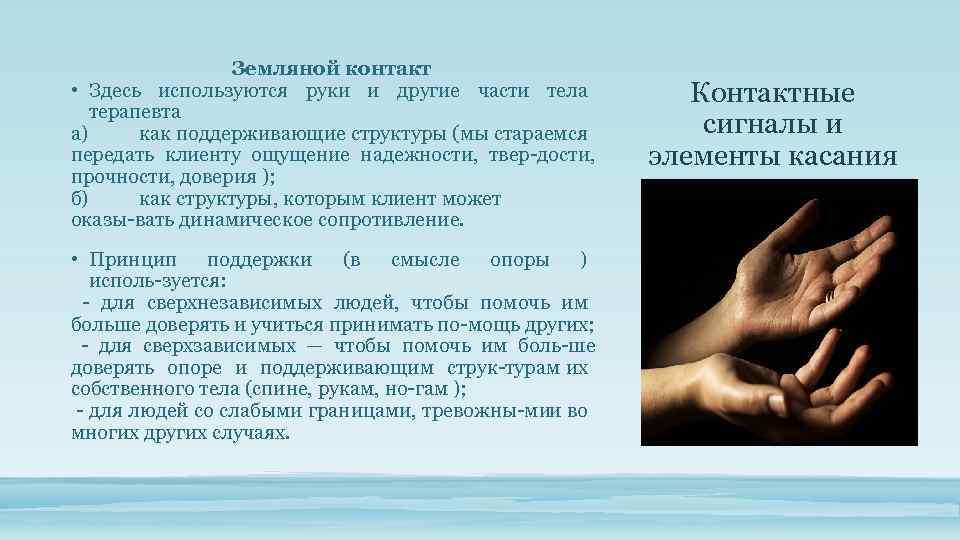 Земляной контакт

• Здесь используются руки и другие части тела терапевта
а) как поддерживающие структуры (мы стараемся передать клиенту ощущение надежности, твер-дости, прочности, доверия );
б) как структуры, которым клиент может оказы-вать динамическое сопротивление.

• Принцип поддержки (в смысле опоры ) исполь-зуется:
- для сверхнезависимых людей, чтобы помочь им больше доверять и учиться принимать по-мощь других;
- для сверхзависимых — чтобы помочь им боль-ше доверять опоре и поддерживающим струк-турам их собственного тела (спине, рукам, но-гам );
- для людей со слабыми границами, тревожны-мии во многих других случаях.

Контактные сигналы и элементы касания